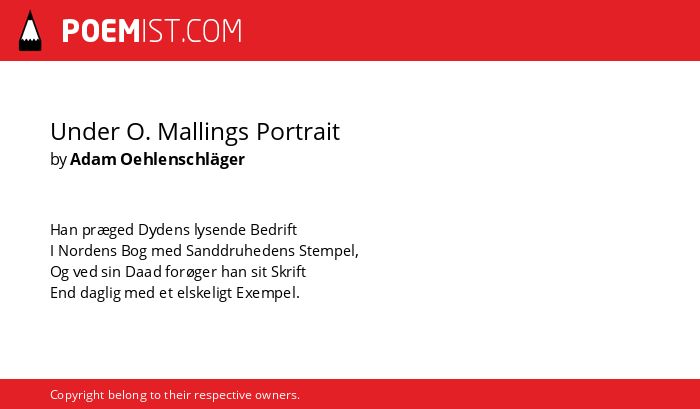 POEMIST.COM

Under O. Mallings Portrait
by Adam Oehlenschläger

Han præged Dydens lysende Bedrift
I Nordens Bog med Sanddruhedens Stempel,
Og ved sin Daad forøger han sit Skrift
End daglig med et elskeligt Exempel.

Copyright belong to their respective owners.